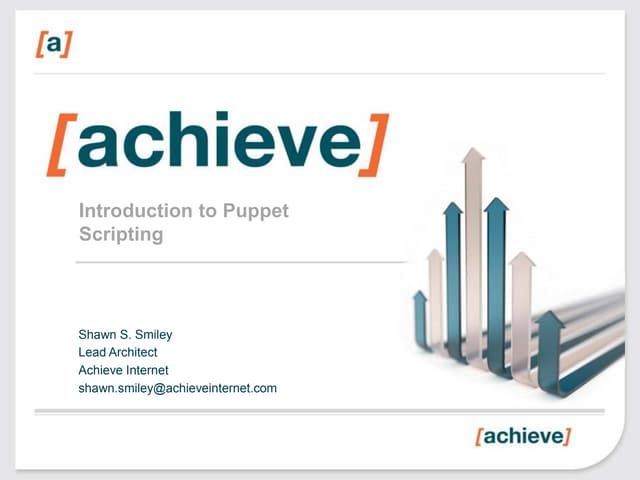 [a]

[achieve]

Introduction to Puppet Scripting

Shawn S. Smiley
Lead Architect
Achieve Internet
shawn.smiley@achieveinternet.com

[achieve]